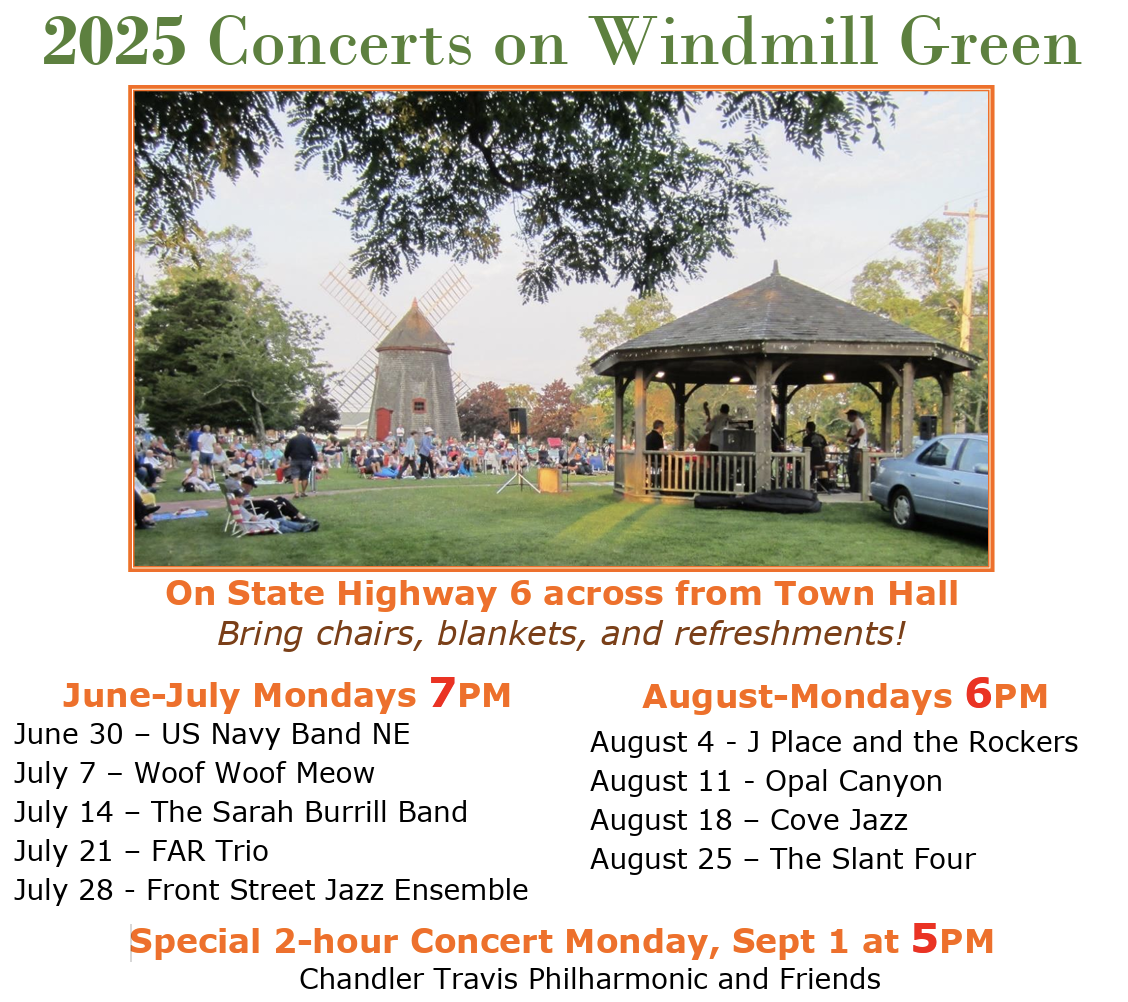 2025 Concerts on Windmill Green

On State Highway 6 across from Town Hall
Bring chairs, blankets, and refreshments!

June-July Mondays 7PM
June 30 – US Navy Band NE
July 7 – Woof Woof Meow
July 14 – The Sarah Burrill Band
July 21 – FAR Trio
July 28 - Front Street Jazz Ensemble

August-Mondays 6PM
August 4 - J Place and the Rockers
August 11 - Opal Canyon
August 18 – Cove Jazz
August 25 – The Slant Four

Special 2-hour Concert Monday, Sept 1 at 5PM
Chandler Travis Philharmonic and Friends